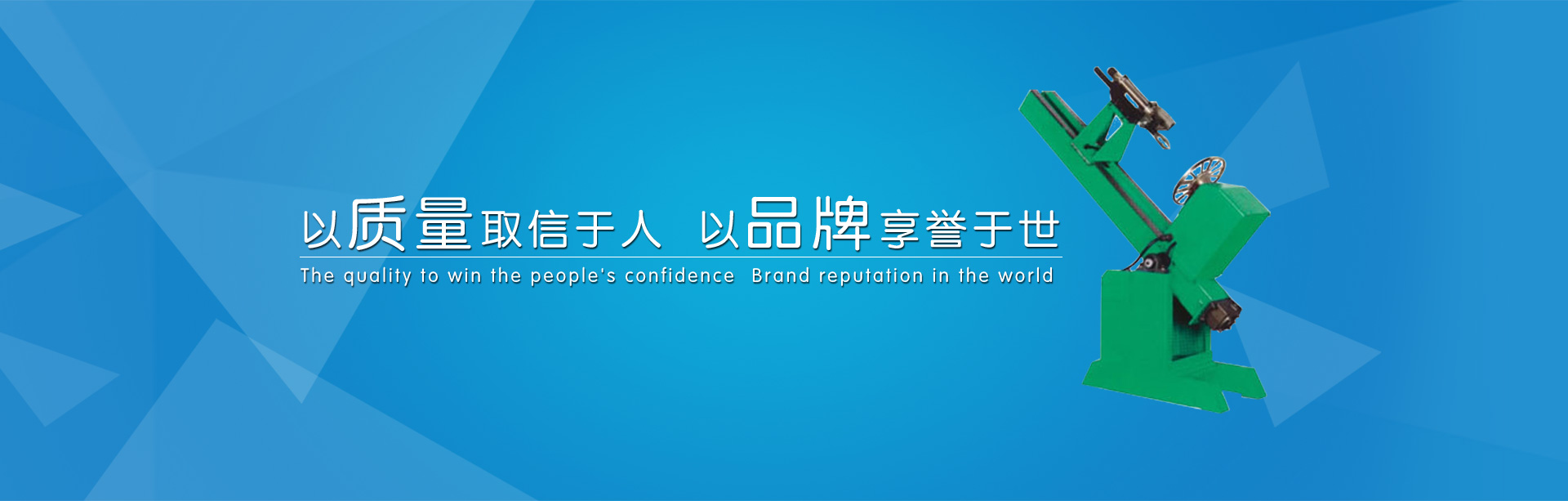 以质量取信于人 以品牌享誉于世

The quality to win the people's confidence Brand reputation in the world